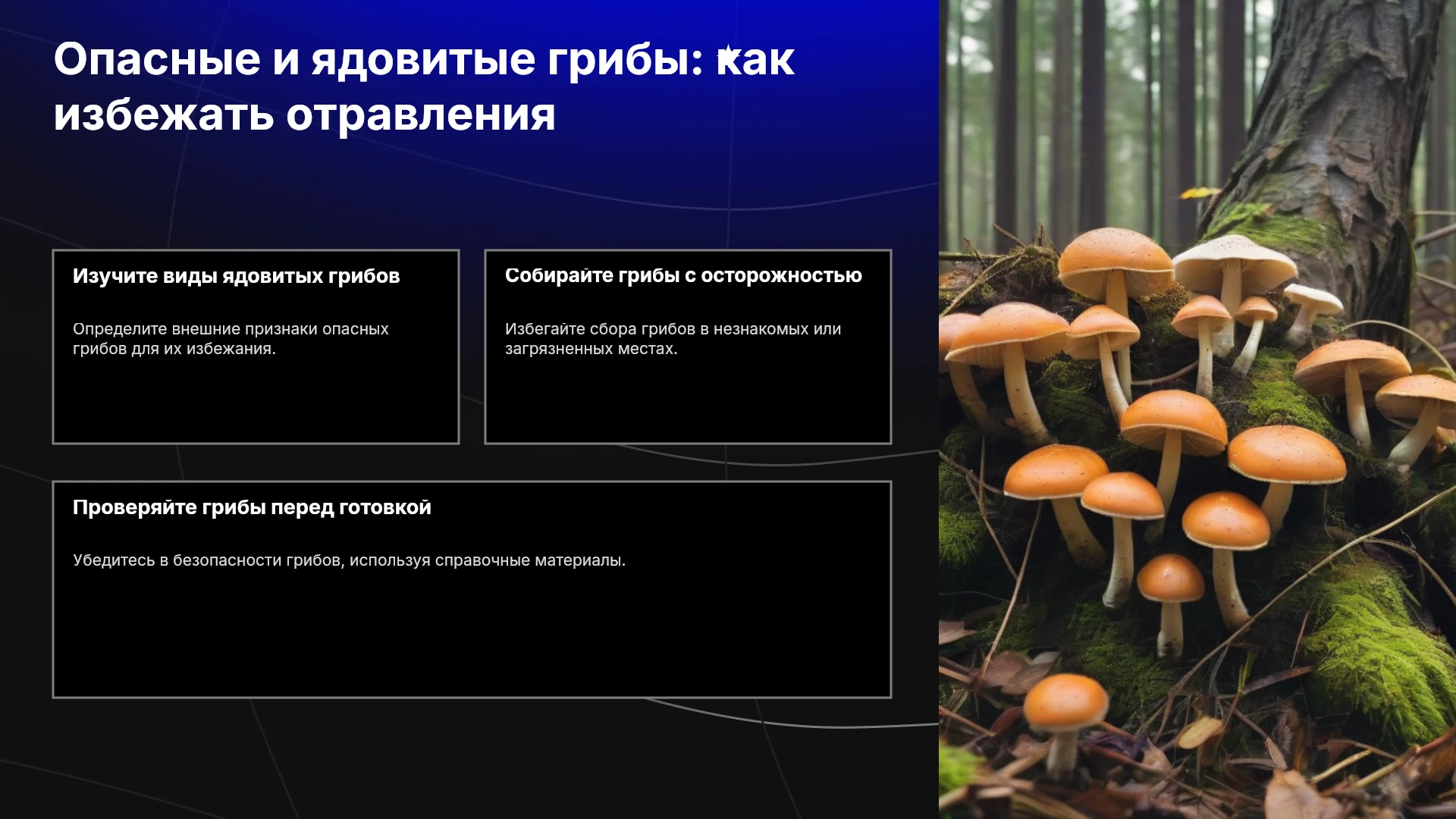 Опасные и ядовитые грибы: как избежать отравления

Изучите виды ядовитых грибов

Определите внешние признаки опасных грибов для их избежания.

Собирайте грибы с осторожностью

Избегайте сбора грибов в незнакомых или загрязненных местах.

Проверяйте грибы перед готовкой

Убедитесь в безопасности грибов, используя справочные материалы.